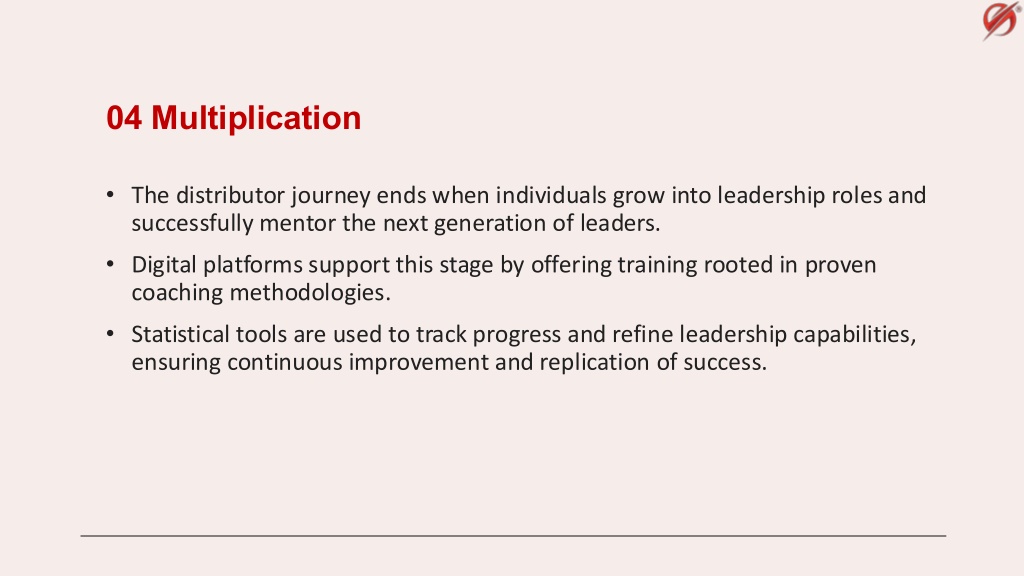 04 Multiplication

• The distributor journey ends when individuals grow into leadership roles and successfully mentor the next generation of leaders.

• Digital platforms support this stage by offering training rooted in proven coaching methodologies.

• Statistical tools are used to track progress and refine leadership capabilities, ensuring continuous improvement and replication of success.